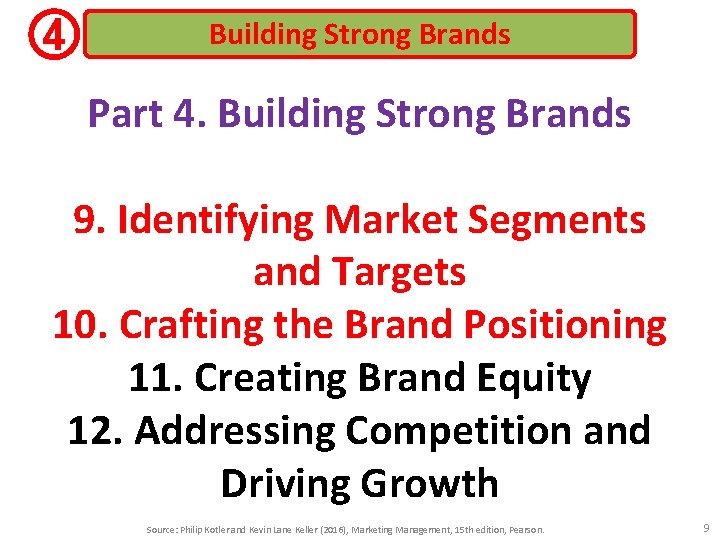 ④ Building Strong Brands

Part 4. Building Strong Brands

9. Identifying Market Segments and Targets
10. Crafting the Brand Positioning
11. Creating Brand Equity
12. Addressing Competition and Driving Growth

Source: Philip Kotler and Kevin Lane Keller (2016), Marketing Management, 15th edition, Pearson.

9